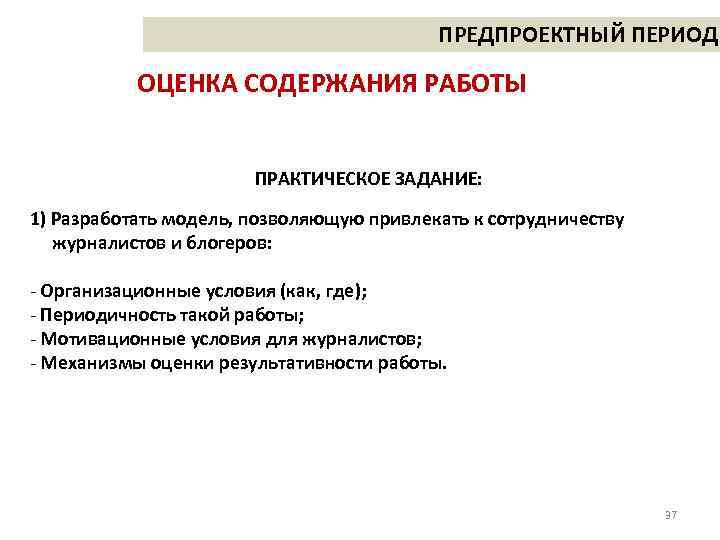 ПРЕДПРОЕКТНЫЙ ПЕРИОД

ОЦЕНКА СОДЕРЖАНИЯ РАБОТЫ

ПРАКТИЧЕСКОЕ ЗАДАНИЕ:

1) Разработать модель, позволяющую привлекать к сотрудничеству журналистов и блогеров:

- Организационные условия (как, где);
- Периодичность такой работы;
- Мотивационные условия для журналистов;
- Механизмы оценки результативности работы.

37